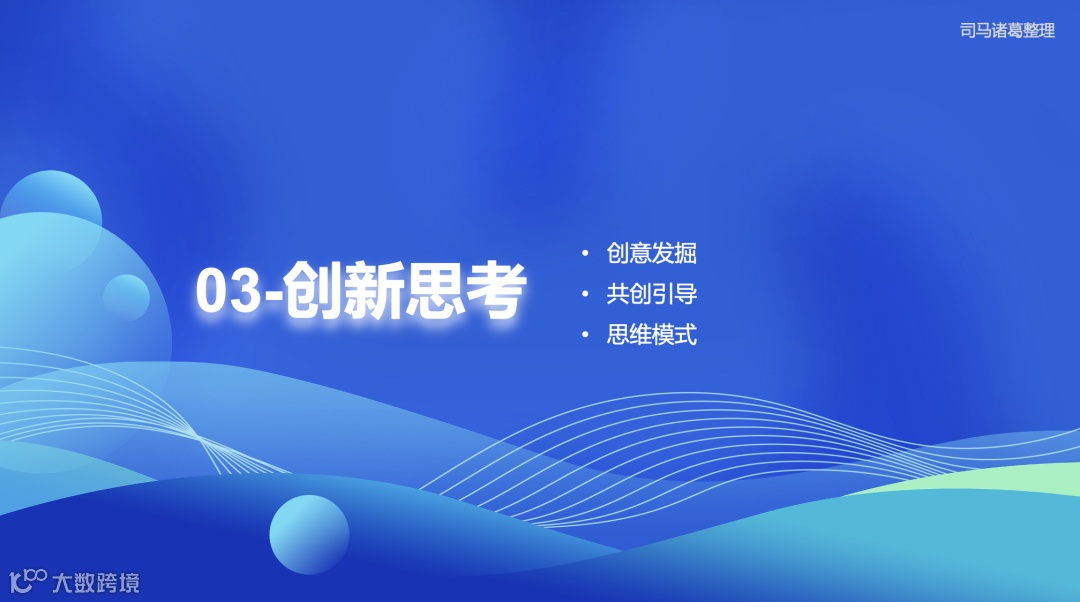 司马诸葛整理

03-创新思考

• 创意发掘
• 共创引导
• 思维模式

大数跨境